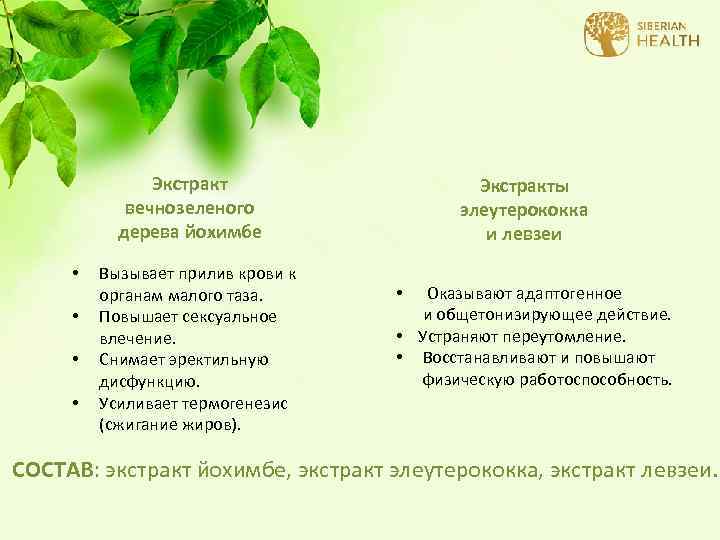 SIBERIAN HEALTH

Экстракт вечнозеленого дерева йохимбе

• Вызывает прилив крови к органам малого таза.
• Повышает сексуальное влечение.
• Снимает эректильную дисфункцию.
• Усиливает термогенезис (сжигание жиров).

Экстракты элеутерококка и левзеи

• Оказывают адаптогенное и общетонизирующее действие.
• Устраняют переутомление.
• Восстанавливают и повышают физическую работоспособность.

СОСТАВ: экстракт йохимбе, экстракт элеутерококка, экстракт левзеи.